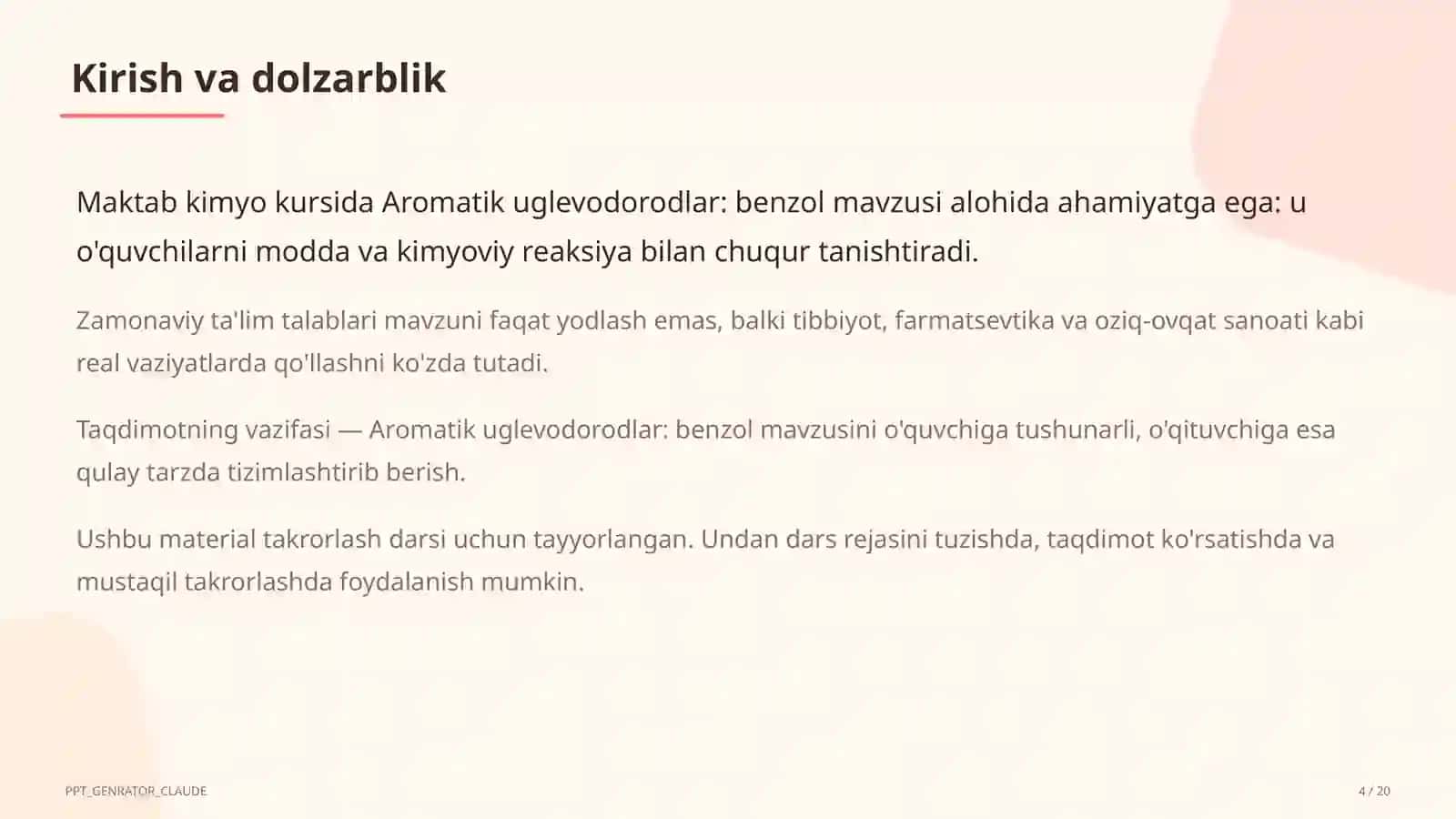 Kirish va dolzarblik

Maktab kimyo kursida Aromatik uglevodorodlar: benzol mavzusi alohida ahamiyatga ega: u o'quvchilarni modda va kimyoviy reaksiya bilan chuqur tanishtiradi.

Zamonaviy ta'lim talablari mavzuni faqat yodlash emas, balki tibbiyot, farmatsevtika va oziq-ovqat sanoati kabi real vaziyatlarda qo'llashni ko'zda tutadi.

Taqdimotning vazifasi — Aromatik uglevodorodlar: benzol mavzusini o'quvchiga tushunarli, o'qituvchiga esa qulay tarzda tizimlashtirib berish.

Ushbu material takrorlash darsi uchun tayyorlangan. Undan dars rejasini tuzishda, taqdimot ko'rsatishda va mustaqil takrorlashda foydalanish mumkin.

PPT_GENRATOR_CLAUDE

4 / 20